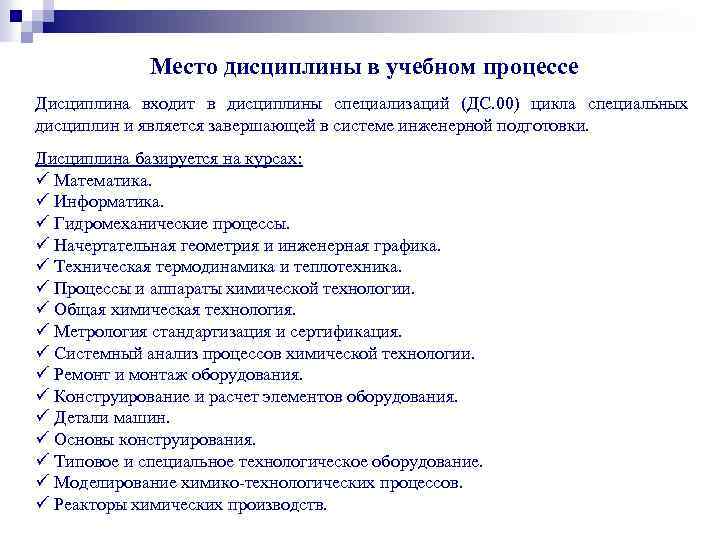 Место дисциплины в учебном процессе

Дисциплина входит в дисциплины специализаций (ДС.00) цикла специальных дисциплин и является завершающей в системе инженерной подготовки.

Дисциплина базируется на курсах:
✓ Математика.
✓ Информатика.
✓ Гидромеханические процессы.
✓ Начертательная геометрия и инженерная графика.
✓ Техническая термодинамика и теплотехника.
✓ Процессы и аппараты химической технологии.
✓ Общая химическая технология.
✓ Метрология стандартизация и сертификация.
✓ Системный анализ процессов химической технологии.
✓ Ремонт и монтаж оборудования.
✓ Конструирование и расчет элементов оборудования.
✓ Детали машин.
✓ Основы конструирования.
✓ Типовое и специальное технологическое оборудование.
✓ Моделирование химико-технологических процессов.
✓ Реакторы химических производств.